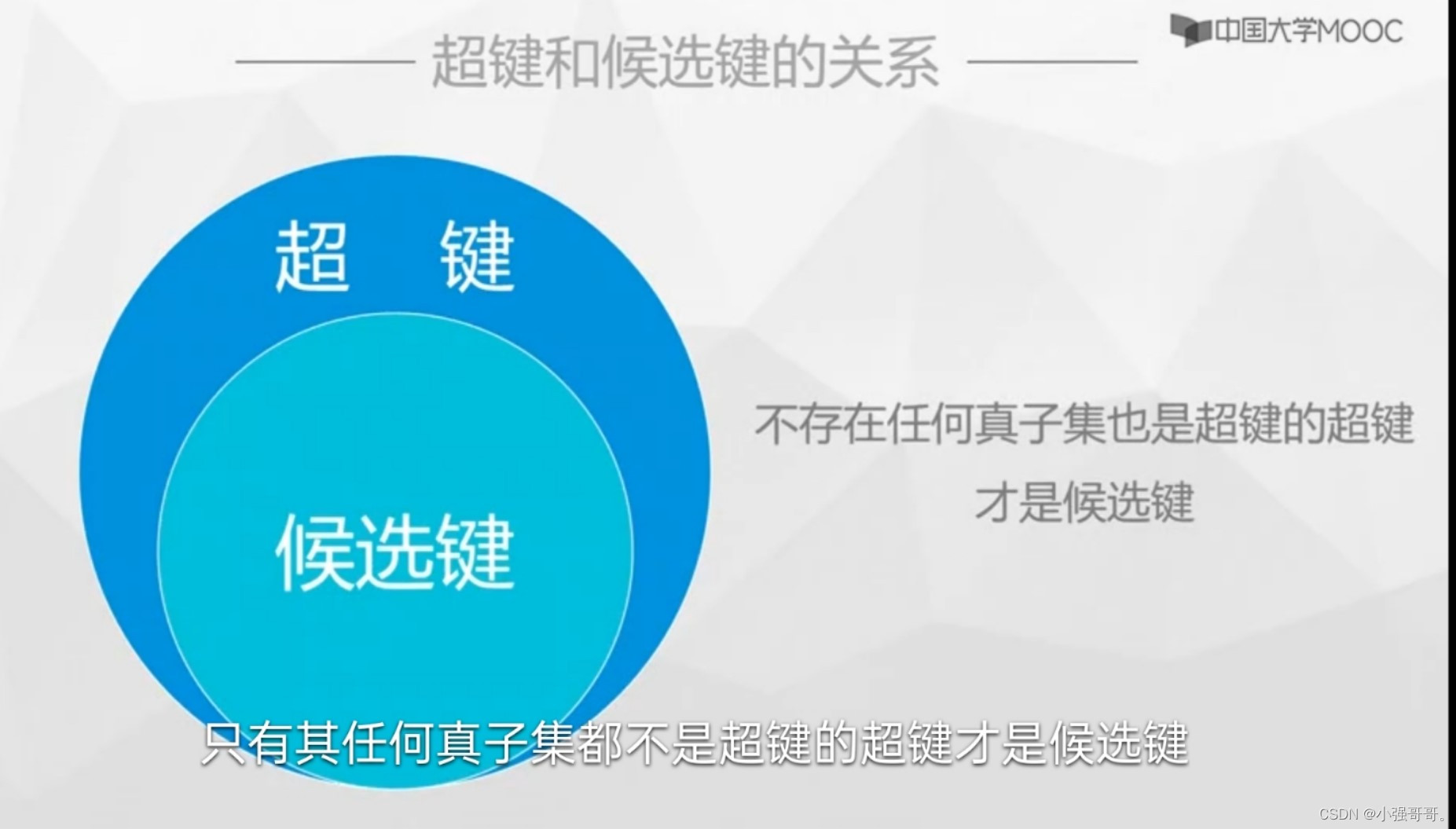 中国大学MOOC

超键和候选键的关系

超 键

候选键

不存在任何真子集也是超键的超键
才是候选键

只有其任何真子集都不是超键的超键才是候选键

CSDN @小强哥哥。